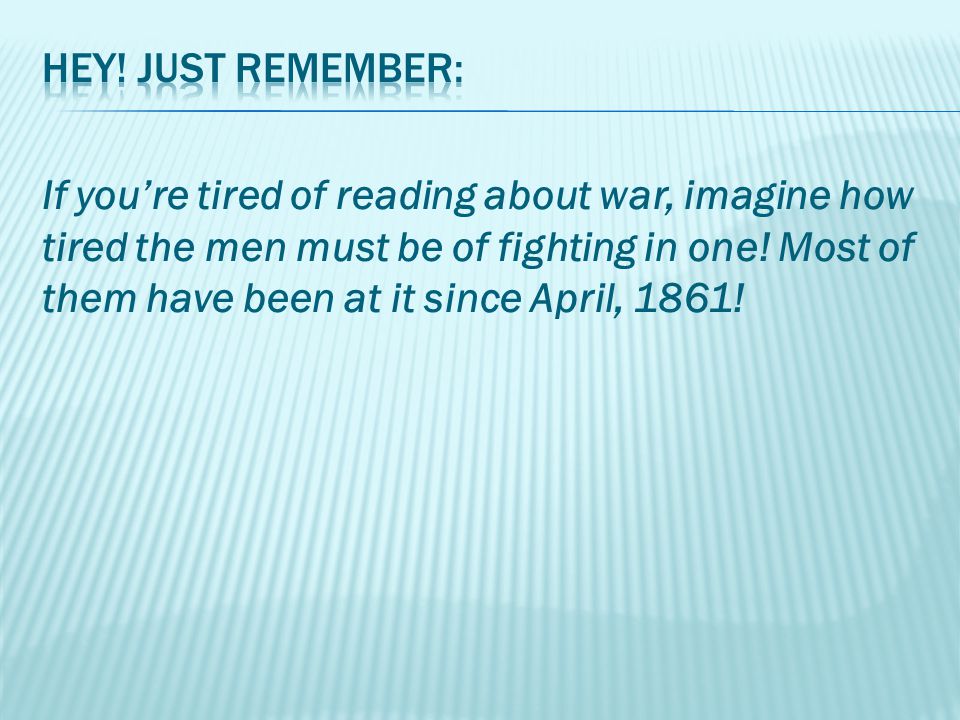 HEY! JUST REMEMBER:

If you're tired of reading about war, imagine how tired the men must be of fighting in one! Most of them have been at it since April, 1861!